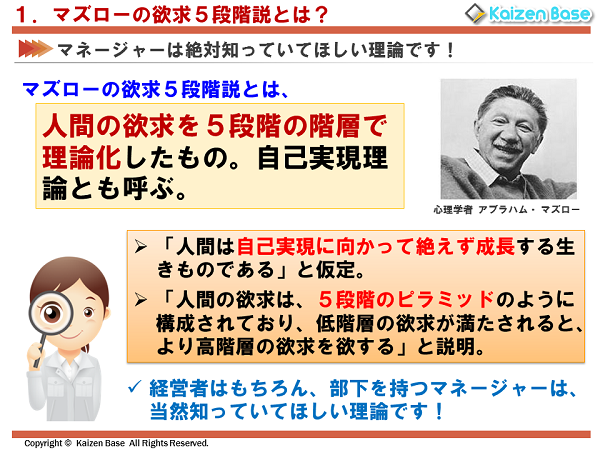 １．マズローの欲求５段階説とは？

Kaizen Base

マネージャーは絶対知っていてほしい理論です！

マズローの欲求５段階説とは、

人間の欲求を５段階の階層で理論化したもの。自己実現理論とも呼ぶ。

心理学者 アブラハム・マズロー

➢ 「人間は自己実現に向かって絶えず成長する生きものである」と仮定。

➢ 「人間の欲求は、５段階のピラミッドのように構成されており、低階層の欲求が満たされると、より高階層の欲求を欲する」と説明。

✓ 経営者はもちろん、部下を持つマネージャーは、当然知っていてほしい理論です！

Copyright © Kaizen Base All Rights Reserved.